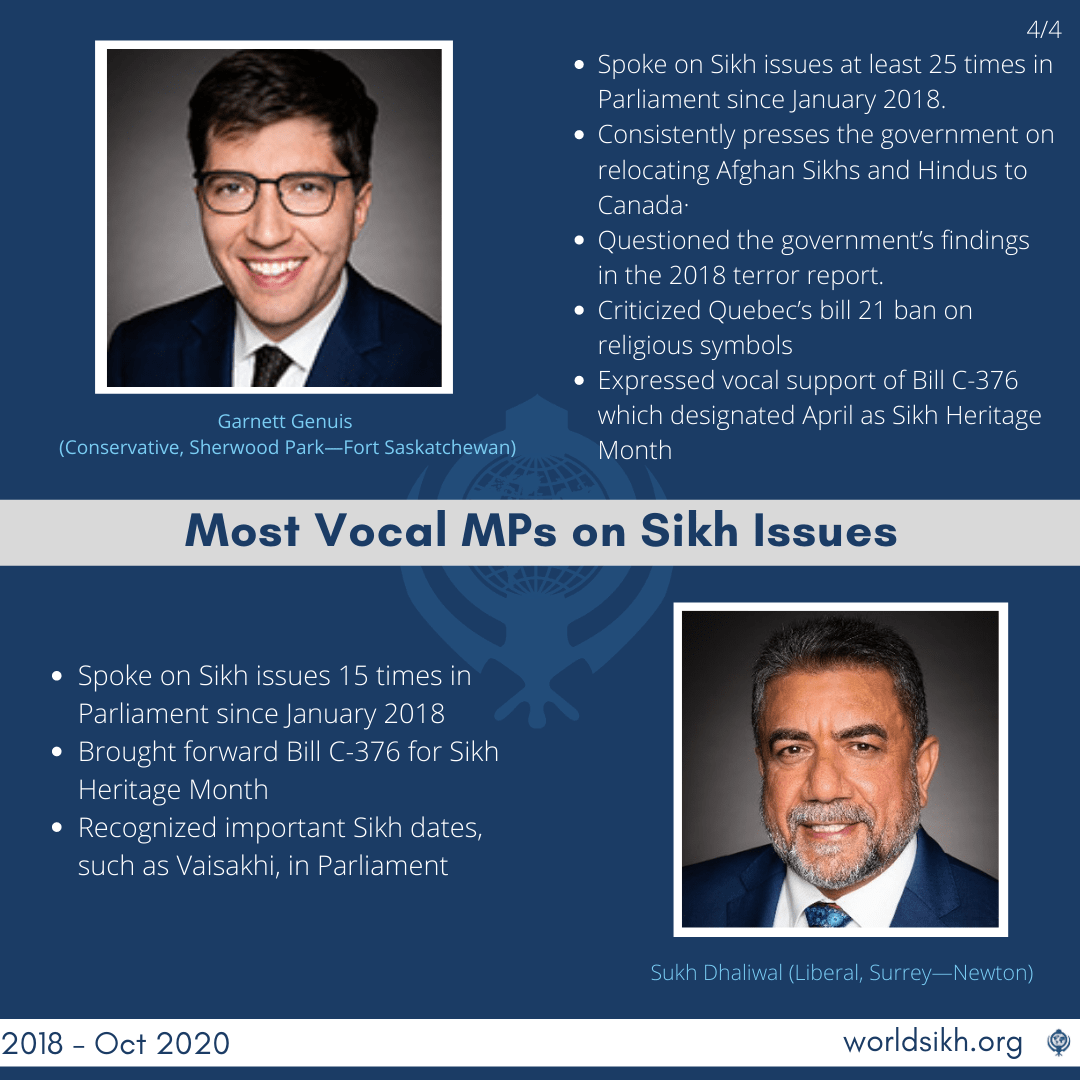 4/4

Garnett Genuis
(Conservative, Sherwood Park—Fort Saskatchewan)

- Spoke on Sikh issues at least 25 times in Parliament since January 2018.
- Consistently presses the government on relocating Afghan Sikhs and Hindus to Canada·
- Questioned the government's findings in the 2018 terror report.
- Criticized Quebec's bill 21 ban on religious symbols
- Expressed vocal support of Bill C-376 which designated April as Sikh Heritage Month

Most Vocal MPs on Sikh Issues

- Spoke on Sikh issues 15 times in Parliament since January 2018
- Brought forward Bill C-376 for Sikh Heritage Month
- Recognized important Sikh dates, such as Vaisakhi, in Parliament

Sukh Dhaliwal (Liberal, Surrey—Newton)

2018 - Oct 2020

worldsikh.org